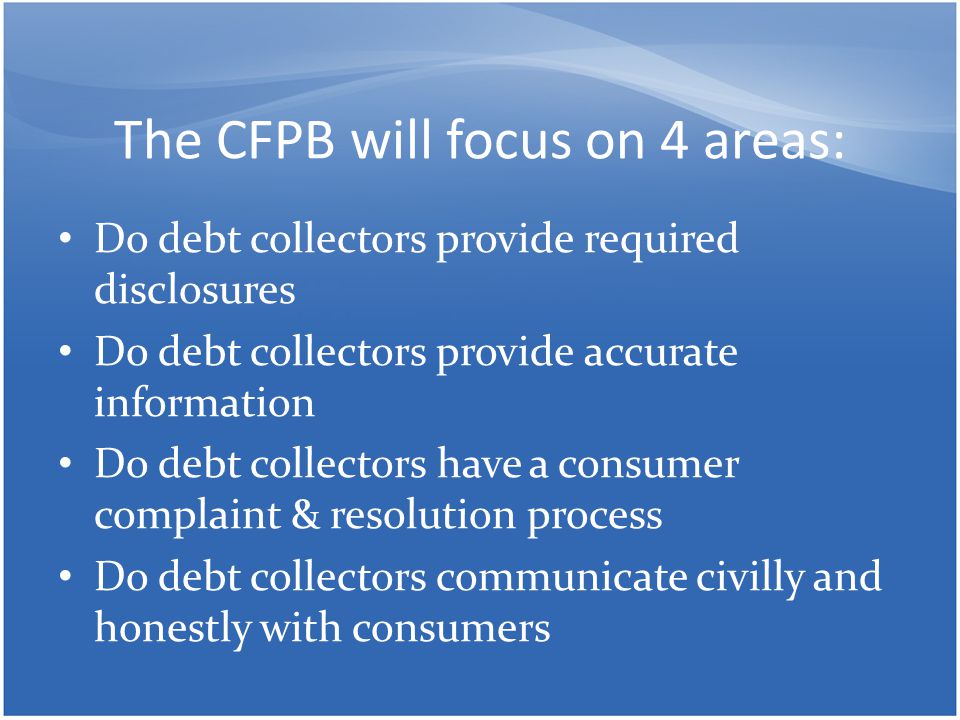 The CFPB will focus on 4 areas:

• Do debt collectors provide required disclosures
• Do debt collectors provide accurate information
• Do debt collectors have a consumer complaint & resolution process
• Do debt collectors communicate civilly and honestly with consumers